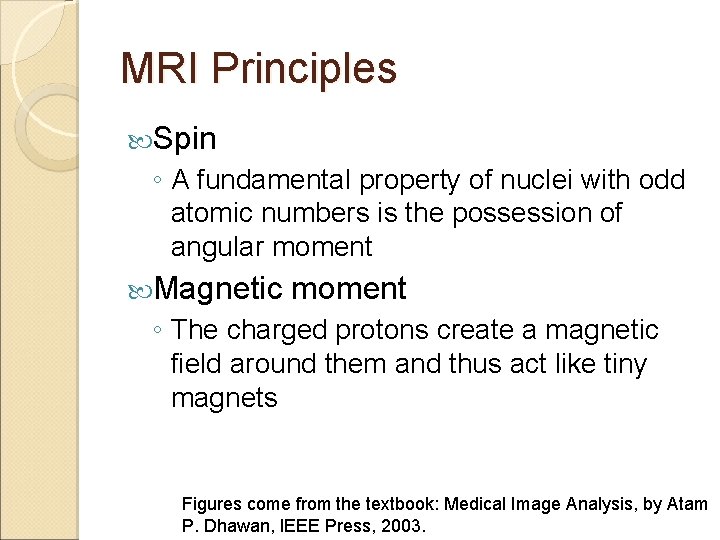 MRI Principles

Spin

◦ A fundamental property of nuclei with odd atomic numbers is the possession of angular moment

Magnetic moment

◦ The charged protons create a magnetic field around them and thus act like tiny magnets

Figures come from the textbook: Medical Image Analysis, by Atam P. Dhawan, IEEE Press, 2003.